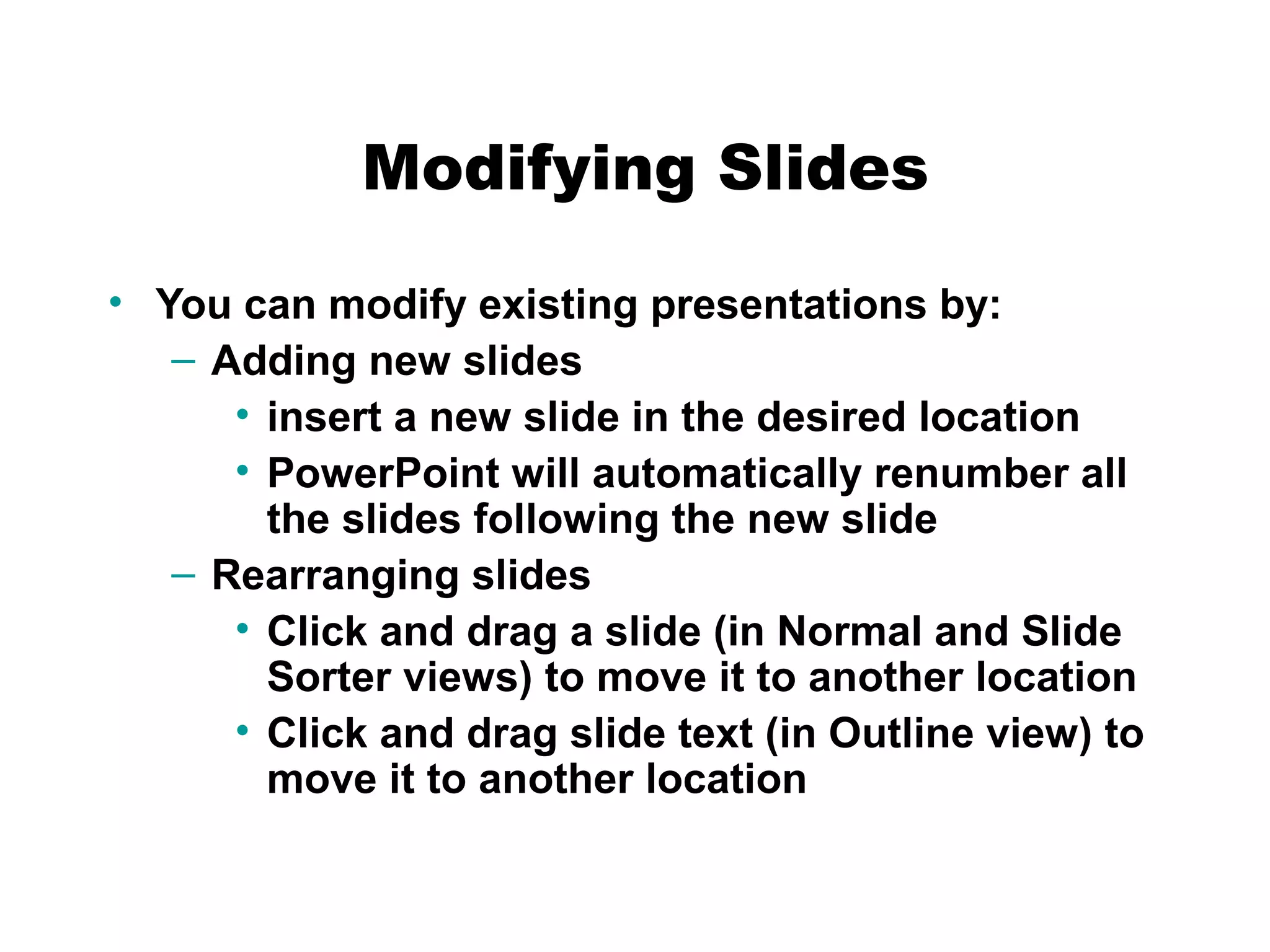 Modifying Slides

• You can modify existing presentations by:
  – Adding new slides
    • insert a new slide in the desired location
    • PowerPoint will automatically renumber all the slides following the new slide
  – Rearranging slides
    • Click and drag a slide (in Normal and Slide Sorter views) to move it to another location
    • Click and drag slide text (in Outline view) to move it to another location